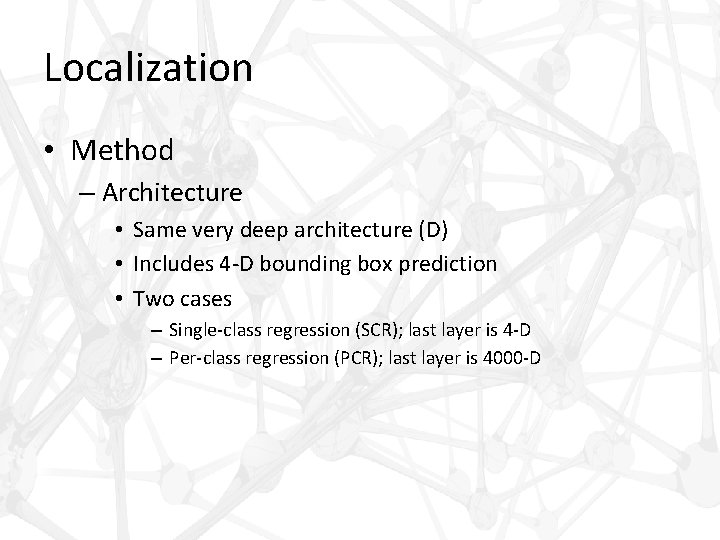 Localization

• Method
 – Architecture
  • Same very deep architecture (D)
  • Includes 4-D bounding box prediction
  • Two cases
   – Single-class regression (SCR); last layer is 4-D
   – Per-class regression (PCR); last layer is 4000-D